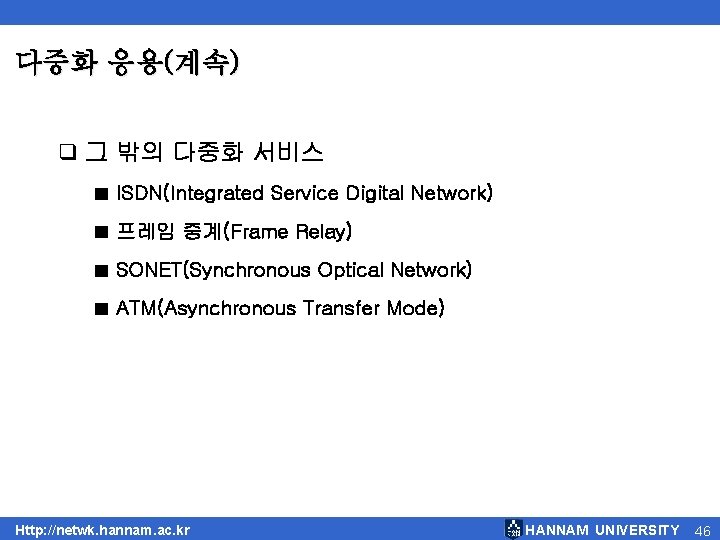 다중화 응용(계속)

❑ 그 밖의 다중화 서비스

■ ISDN(Integrated Service Digital Network)

■ 프레임 중계(Frame Relay)

■ SONET(Synchronous Optical Network)

■ ATM(Asynchronous Transfer Mode)

Http://netwk.hannam.ac.kr

HANNAM UNIVERSITY 46